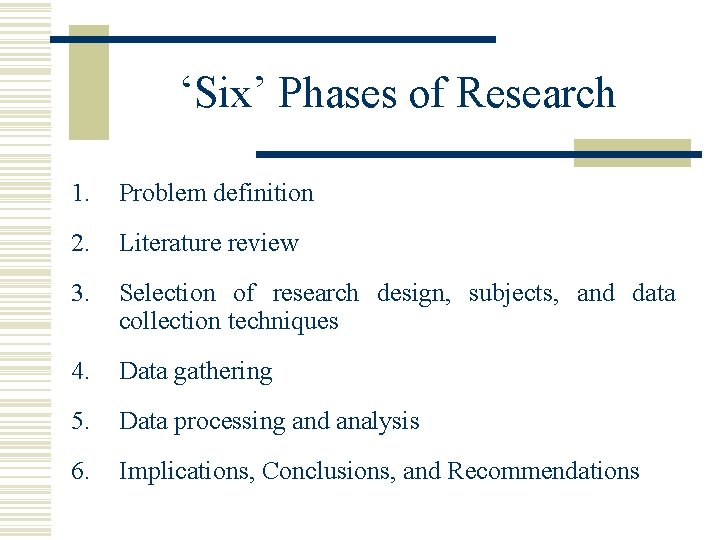 ‘Six’ Phases of Research

1. Problem definition

2. Literature review

3. Selection of research design, subjects, and data collection techniques

4. Data gathering

5. Data processing and analysis

6. Implications, Conclusions, and Recommendations